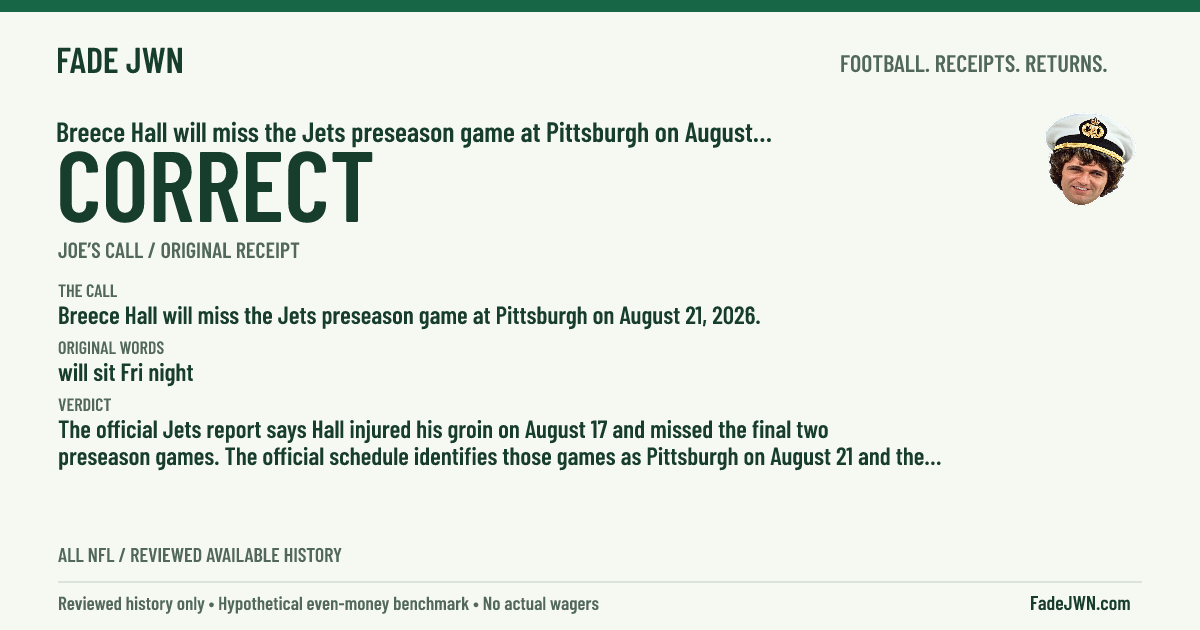 FADE JWN

FOOTBALL. RECEIPTS. RETURNS.

Breece Hall will miss the Jets preseason game at Pittsburgh on August...

CORRECT

JOE'S CALL / ORIGINAL RECEIPT

THE CALL

Breece Hall will miss the Jets preseason game at Pittsburgh on August 21, 2026.

ORIGINAL WORDS

will sit Fri night

VERDICT

The official Jets report says Hall injured his groin on August 17 and missed the final two preseason games. The official schedule identifies those games as Pittsburgh on August 21 and the...

ALL NFL / REVIEWED AVAILABLE HISTORY

Reviewed history only • Hypothetical even-money benchmark • No actual wagers

FadeJWN.com